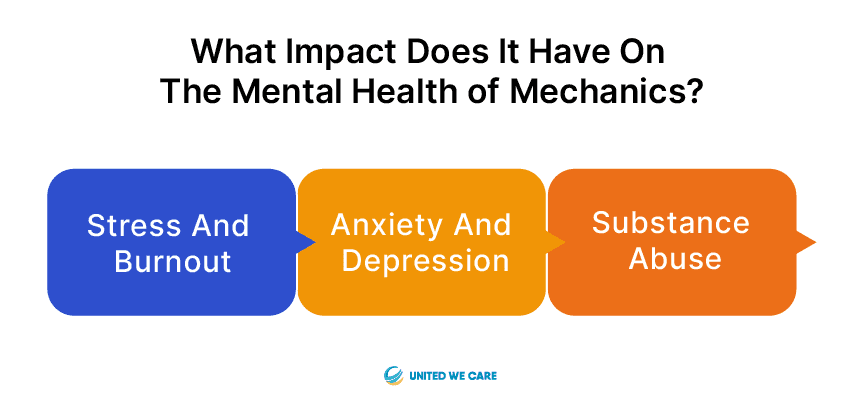 What Impact Does It Have On The Mental Health of Mechanics?

Stress And Burnout

Anxiety And Depression

Substance Abuse

UNITED WE CARE